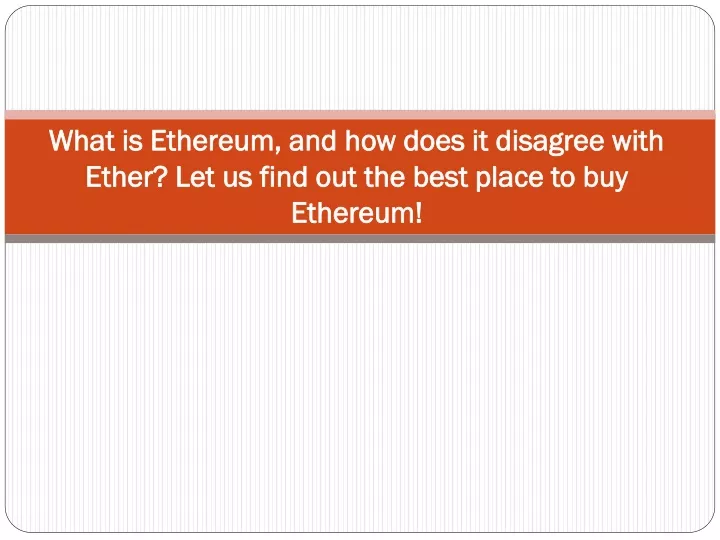 What is Ethereum, and how does it disagree with Ether? Let us find out the best place to buy Ethereum!